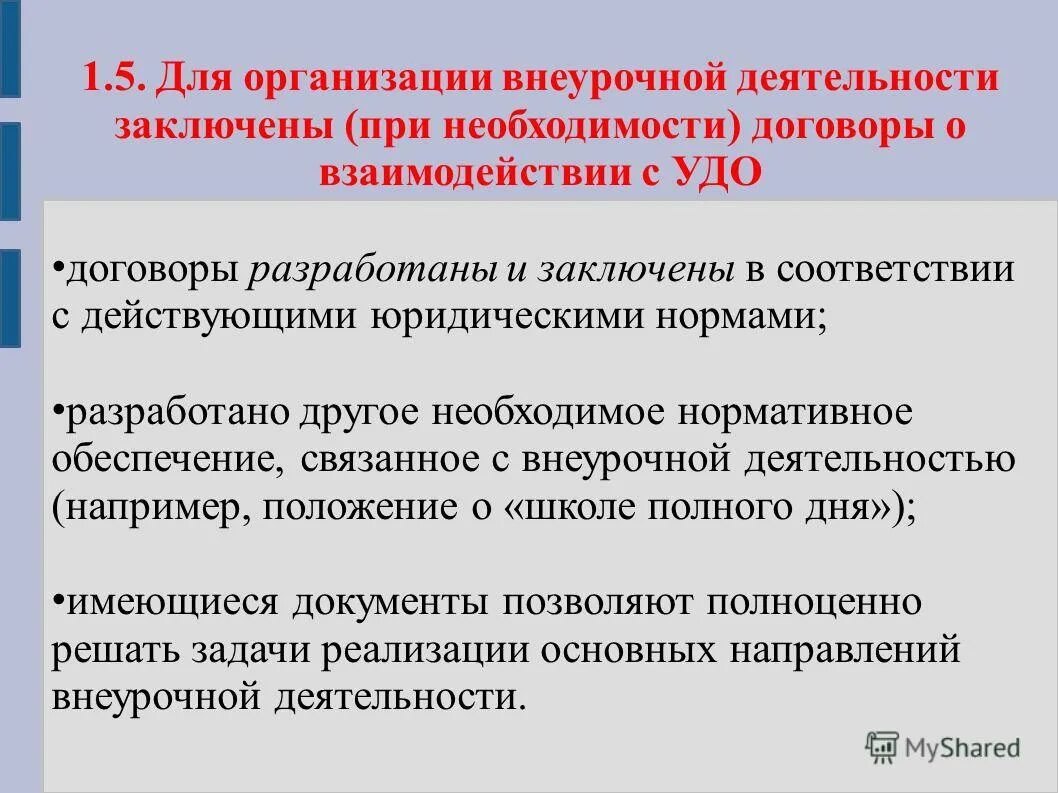 1.5. Для организации внеурочной деятельности заключены (при необходимости) договоры о взаимодействии с УДО

•договоры разработаны и заключены в соответствии с действующими юридическими нормами;

•разработано другое необходимое нормативное обеспечение, связанное с внеурочной деятельностью (например, положение о «школе полного дня»);

•имеющиеся документы позволяют полноценно решать задачи реализации основных направлений внеурочной деятельности.

MyShared